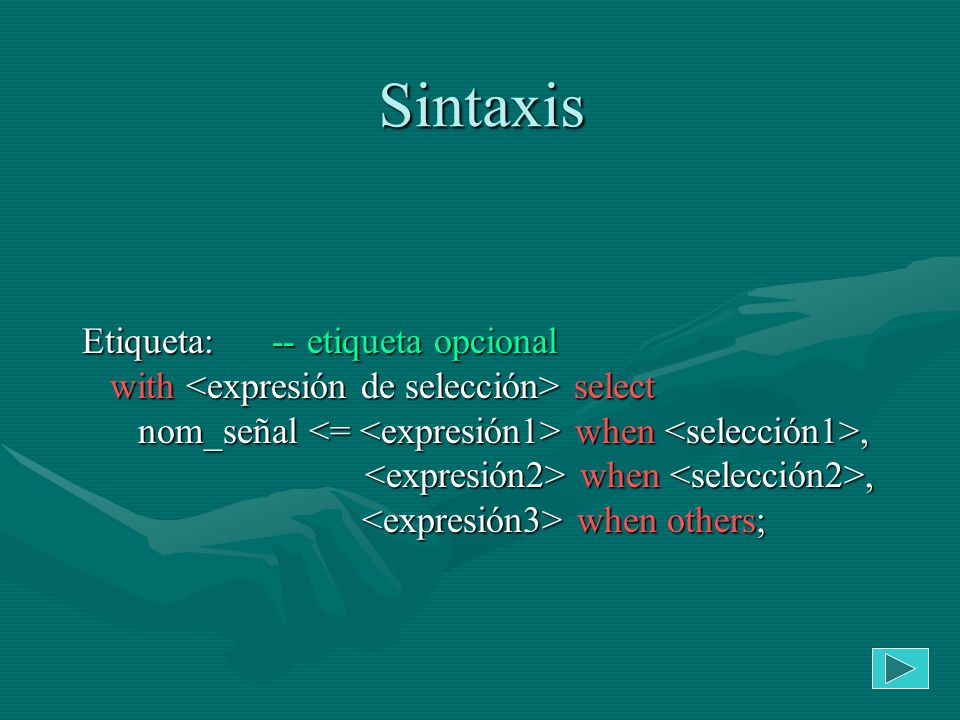 Sintaxis

Etiqueta: -- etiqueta opcional
with <expresión de selección> select
nom_señal <= <expresión1> when <selección1>,
<expresión2> when <selección2>,
<expresión3> when others;